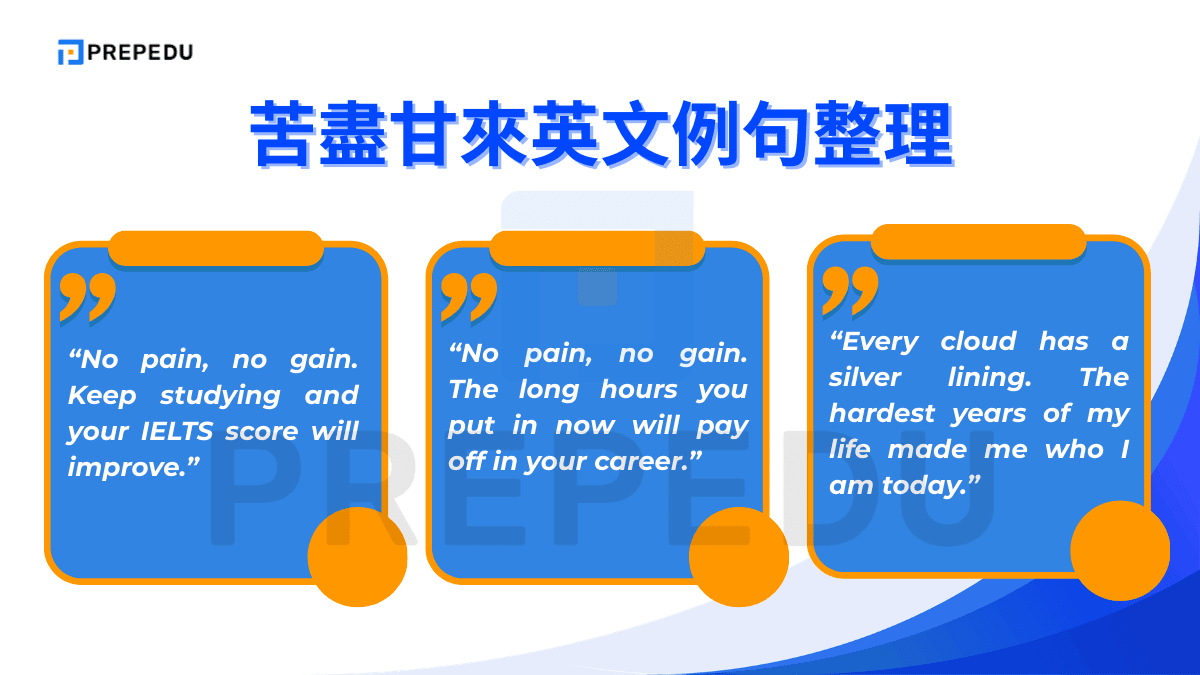 PREPEDU

苦盡甘來英文例句整理

“No pain, no gain. Keep studying and your IELTS score will improve.”

“No pain, no gain. The long hours you put in now will pay off in your career.”

“Every cloud has a silver lining. The hardest years of my life made me who I am today.”

PREPEDU